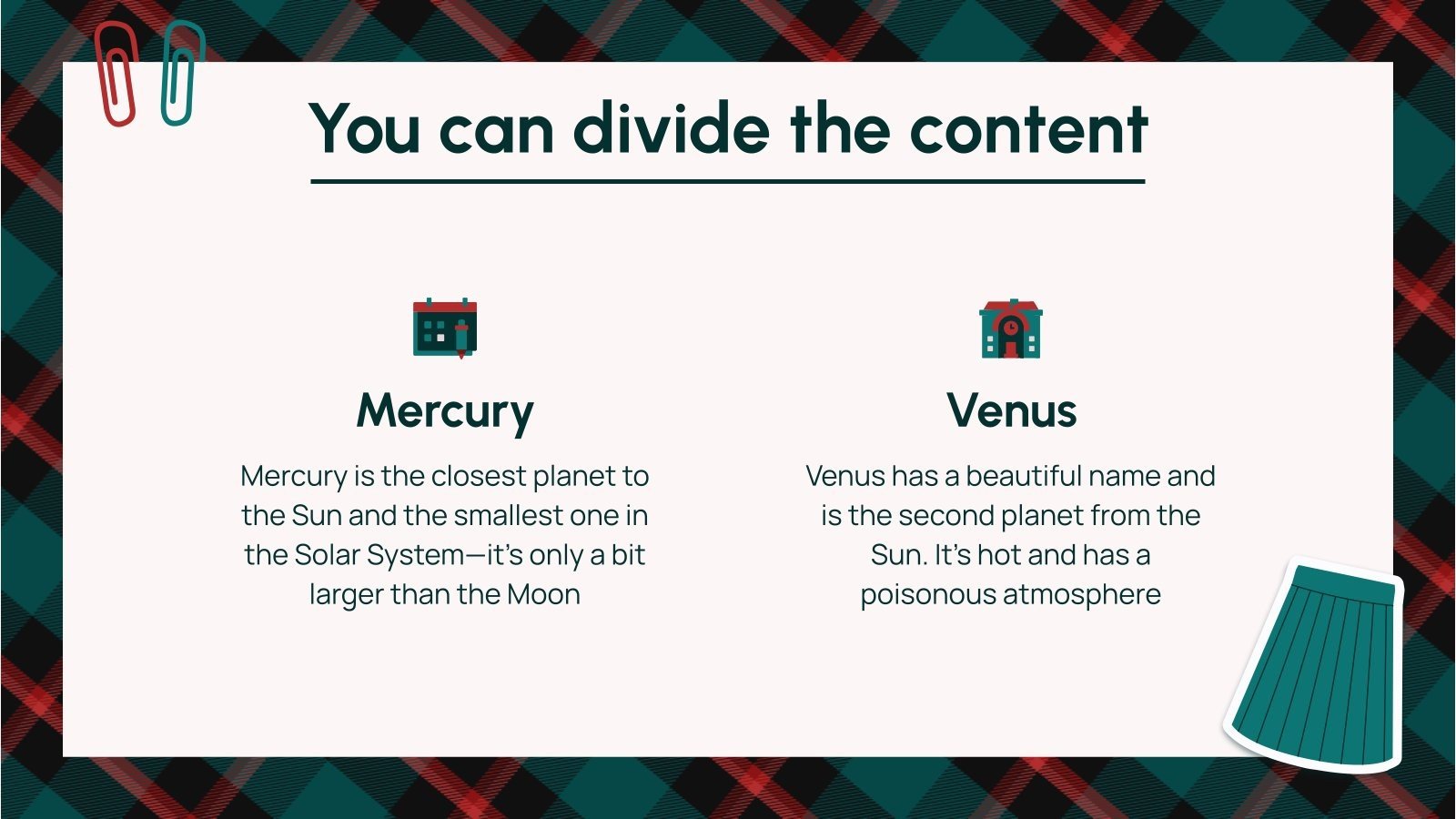 You can divide the content

Mercury

Mercury is the closest planet to the Sun and the smallest one in the Solar System—it's only a bit larger than the Moon

Venus

Venus has a beautiful name and is the second planet from the Sun. It's hot and has a poisonous atmosphere